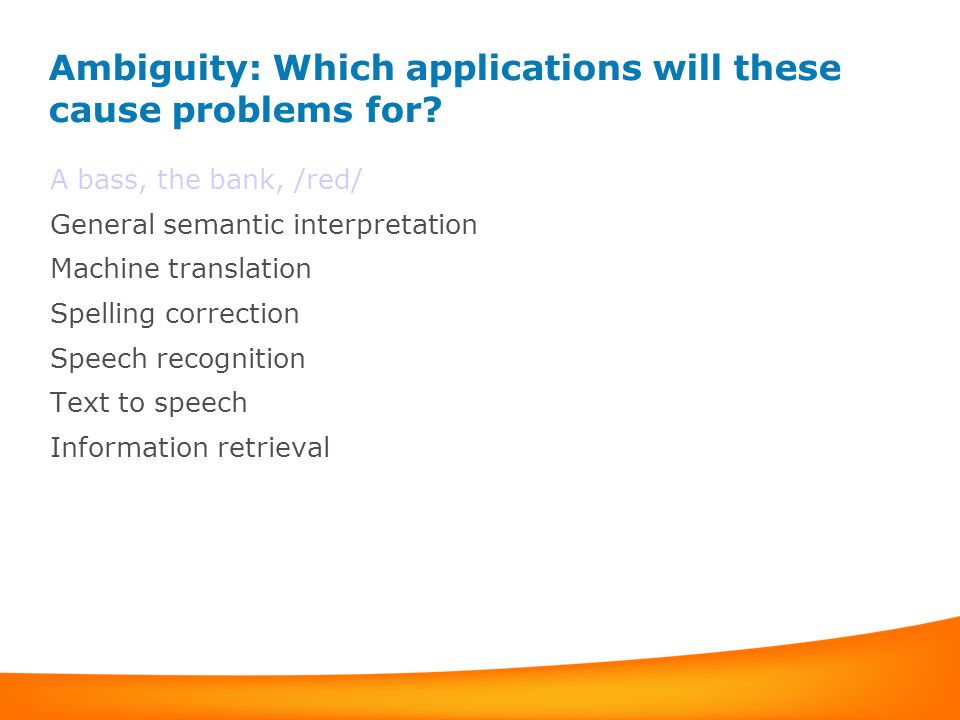 Ambiguity: Which applications will these cause problems for?

A bass, the bank, /red/

General semantic interpretation

Machine translation

Spelling correction

Speech recognition

Text to speech

Information retrieval